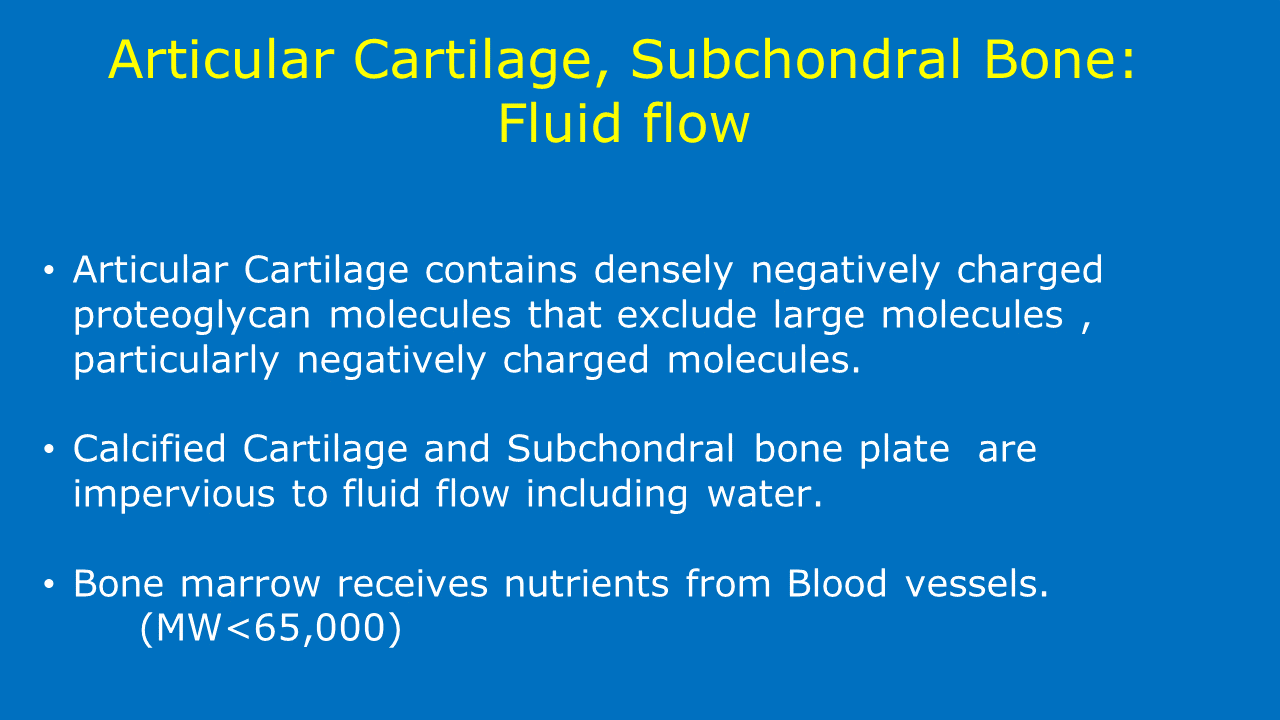 Articular Cartilage, Subchondral Bone: Fluid flow

• Articular Cartilage contains densely negatively charged proteoglycan molecules that exclude large molecules , particularly negatively charged molecules.

• Calcified Cartilage and Subchondral bone plate are impervious to fluid flow including water.

• Bone marrow receives nutrients from Blood vessels. (MW<65,000)